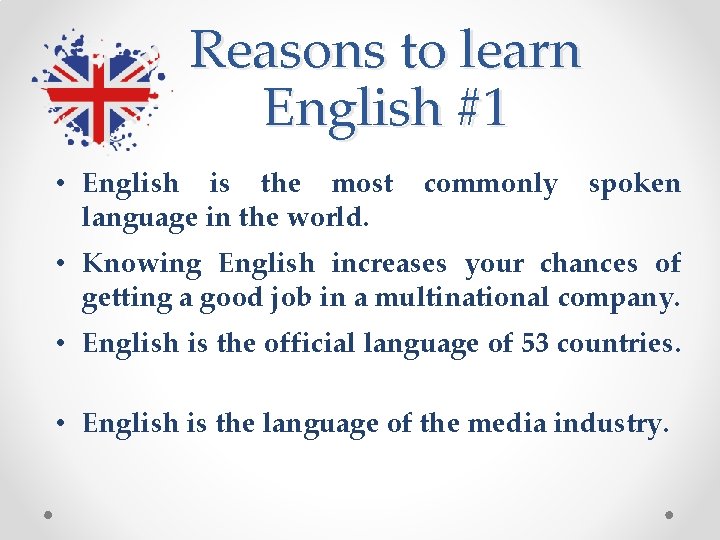 Reasons to learn English #1

• English is the most commonly spoken language in the world.

• Knowing English increases your chances of getting a good job in a multinational company.

• English is the official language of 53 countries.

• English is the language of the media industry.